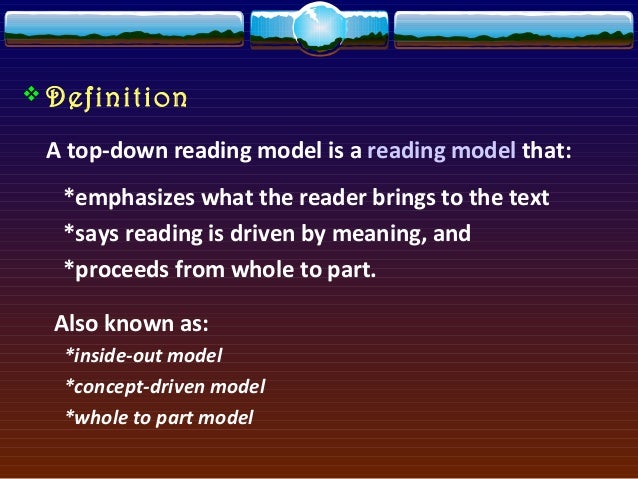 ❖ Definition

A top-down reading model is a reading model that:

*emphasizes what the reader brings to the text
*says reading is driven by meaning, and
*proceeds from whole to part.

Also known as:
*inside-out model
*concept-driven model
*whole to part model